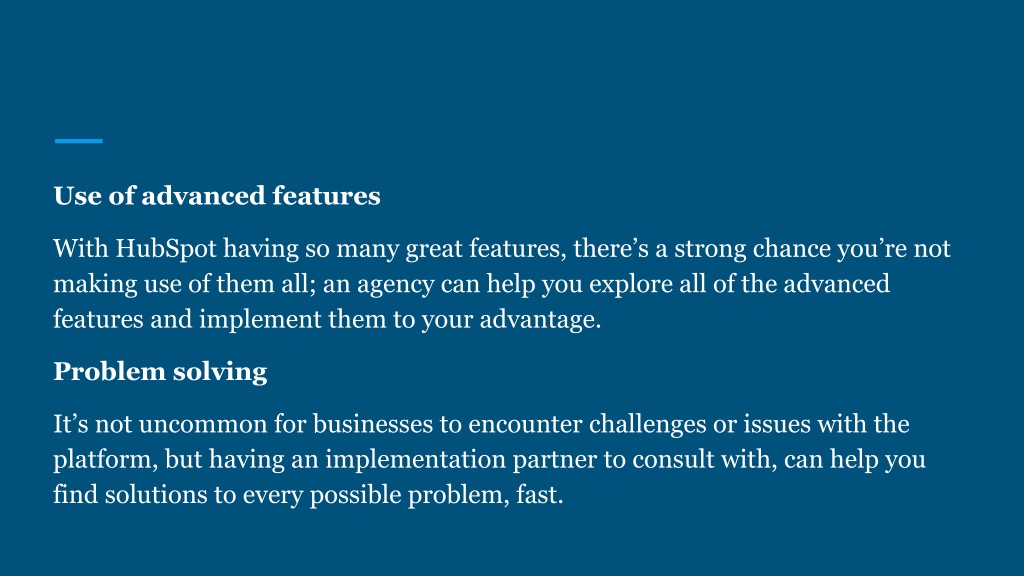 Use of advanced features

With HubSpot having so many great features, there’s a strong chance you’re not making use of them all; an agency can help you explore all of the advanced features and implement them to your advantage.

Problem solving

It’s not uncommon for businesses to encounter challenges or issues with the platform, but having an implementation partner to consult with, can help you find solutions to every possible problem, fast.